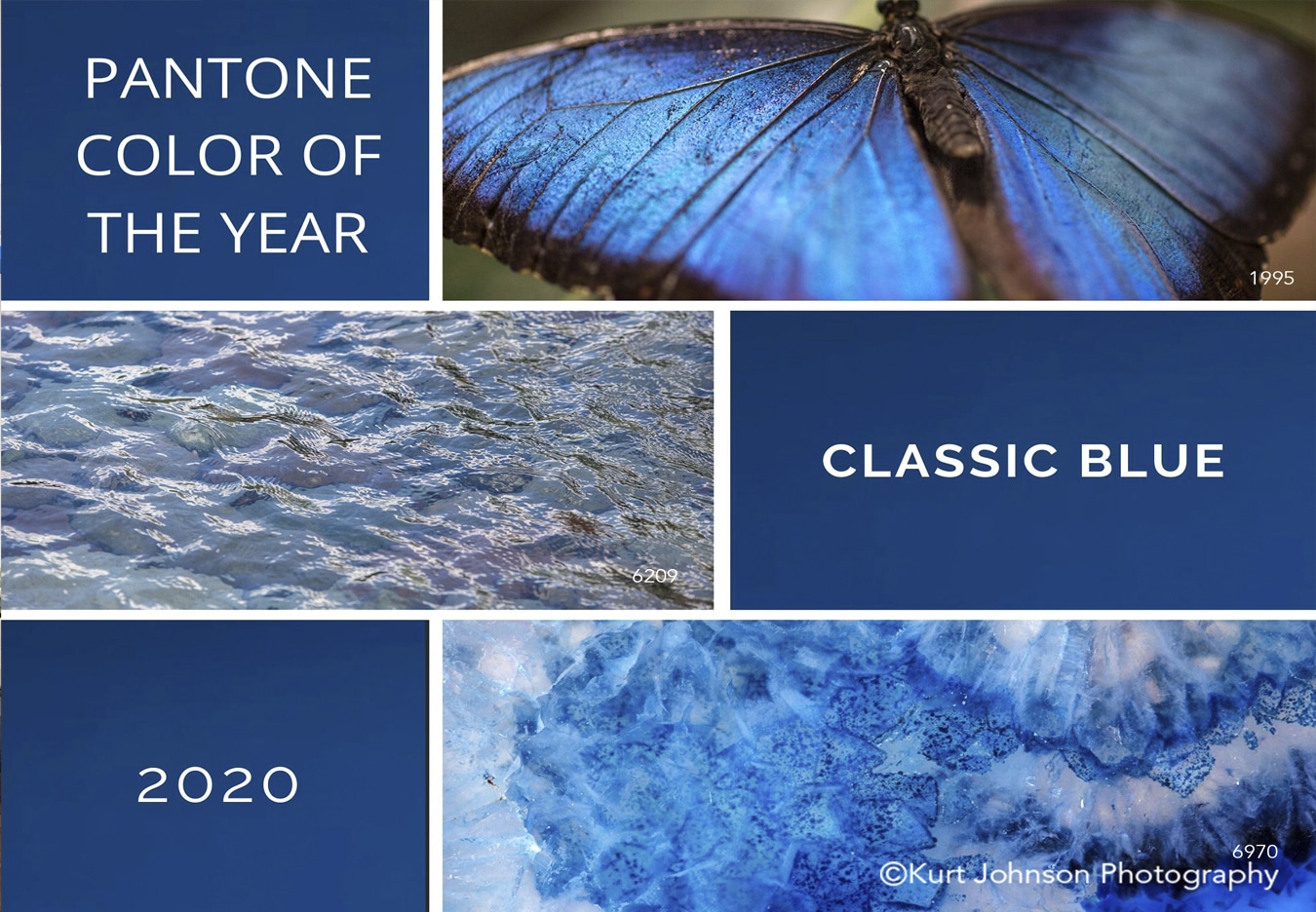 PANTONE COLOR OF THE YEAR

1995

6209

CLASSIC BLUE

2020

6970
©Kurt Johnson Photography